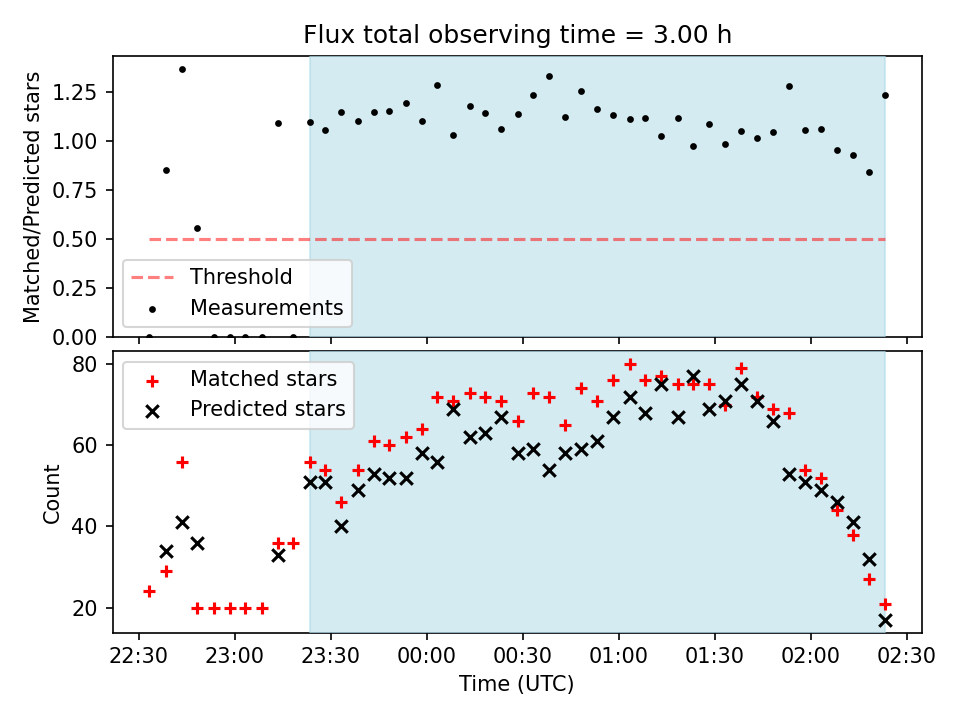 Flux total observing time = 3.00 h

Matched/Predicted stars

1.25
1.00
0.75
0.50
0.25
0.00

Threshold
Measurements

Count

80
60
40
20

Matched stars
Predicted stars

22:30 23:00 23:30 00:00 00:30 01:00 01:30 02:00 02:30

Time (UTC)